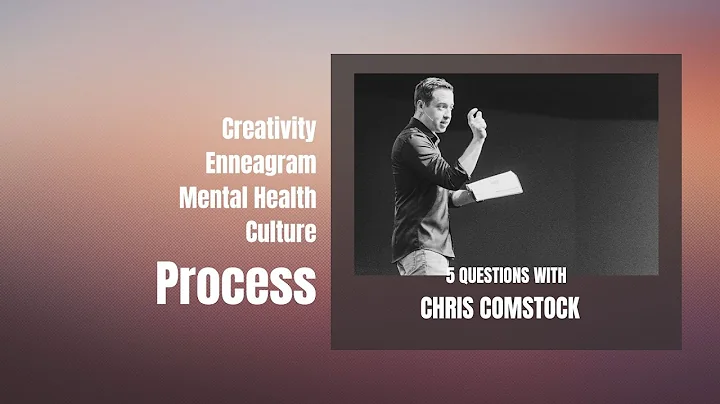 Creativity
Enneagram
Mental Health
Culture
Process

5 QUESTIONS WITH
CHRIS COMSTOCK